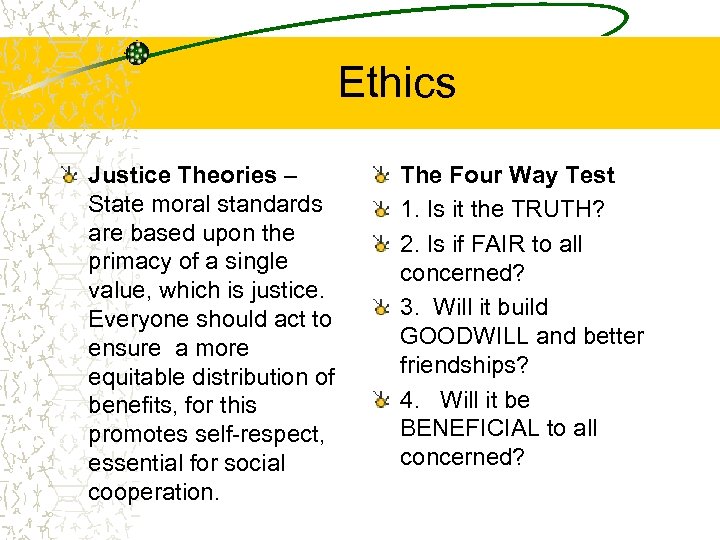 Ethics

Justice Theories – State moral standards are based upon the primacy of a single value, which is justice. Everyone should act to ensure a more equitable distribution of benefits, for this promotes self-respect, essential for social cooperation.

The Four Way Test

1. Is it the TRUTH?

2. Is if FAIR to all concerned?

3. Will it build GOODWILL and better friendships?

4. Will it be BENEFICIAL to all concerned?